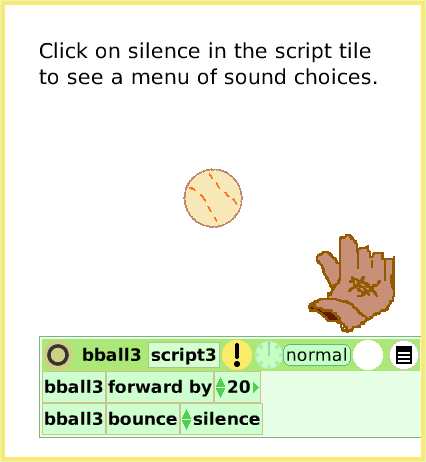 Click on silence in the script tile to see a menu of sound choices.

bball3 script3 ! normal

bball3 forward by 20

bball3 bounce silence